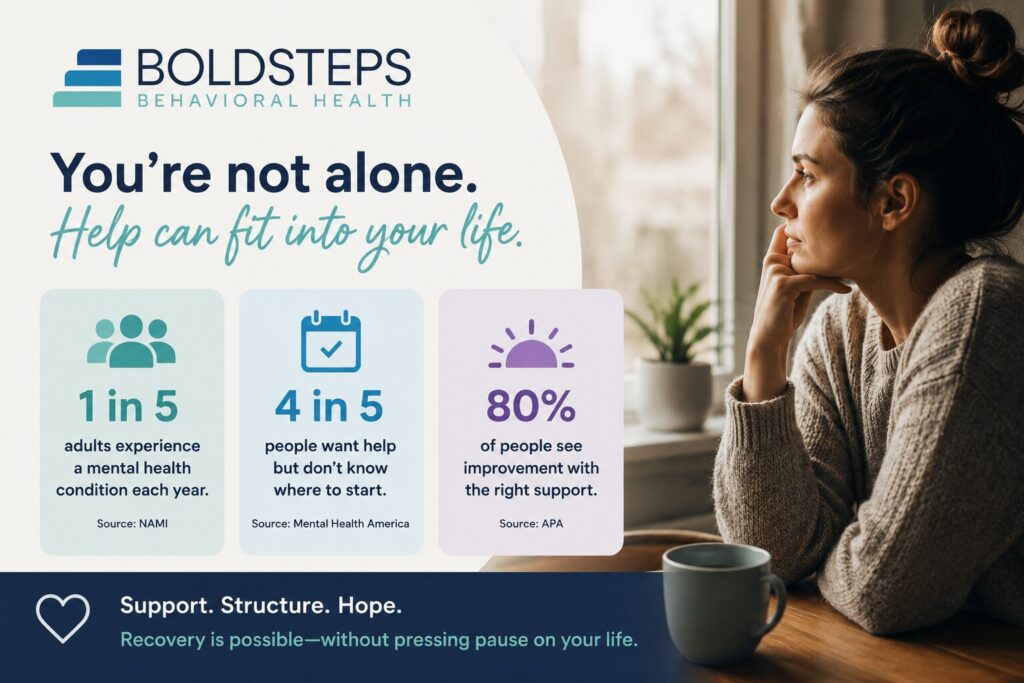 BOLDSTEPS
BEHAVIORAL HEALTH

You're not alone.
Help can fit into your life.

1 in 5
adults experience a mental health condition each year.
Source: NAMI

4 in 5
people want help but don't know where to start.
Source: Mental Health America

80%
of people see improvement with the right support.
Source: APA

Support. Structure. Hope.
Recovery is possible—without pressing pause on your life.